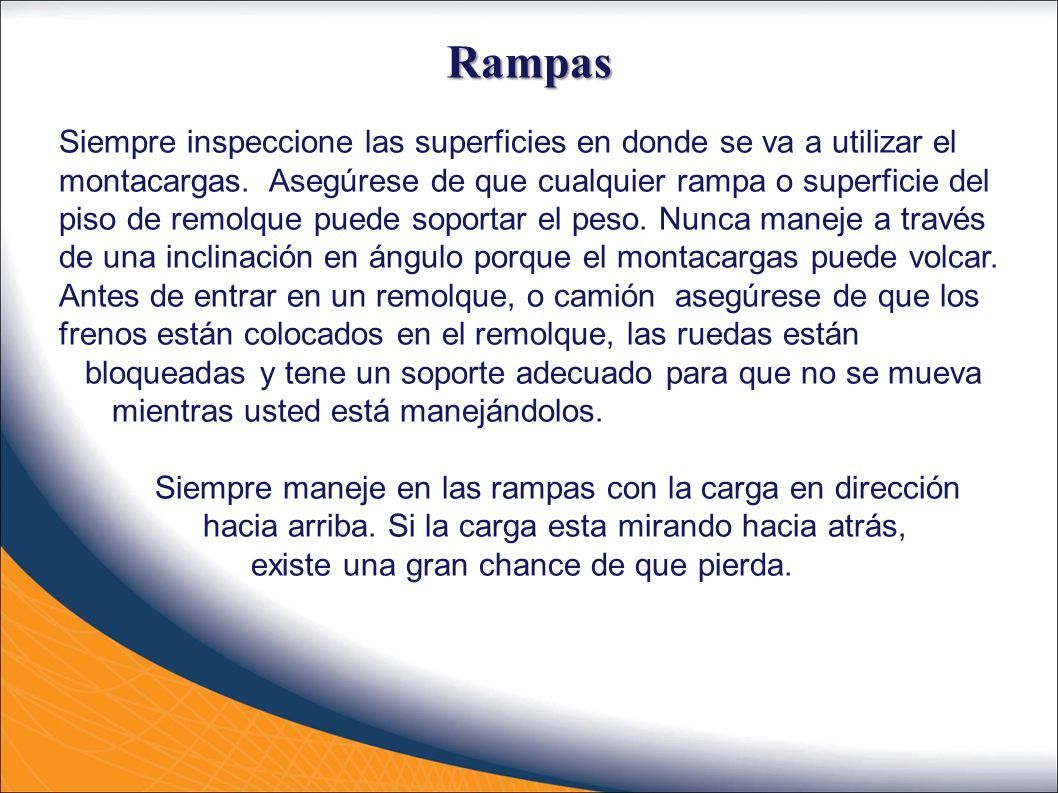 Rampas

Siempre inspeccione las superficies en donde se va a utilizar el montacargas.  Asegúrese de que cualquier rampa o superficie del piso de remolque puede soportar el peso. Nunca maneje a través de una inclinación en ángulo porque el montacargas puede volcar. Antes de entrar en un remolque, o camión  asegúrese de que los frenos están colocados en el remolque, las ruedas están bloqueadas y tene un soporte adecuado para que no se mueva mientras usted está manejándolos.

Siempre maneje en las rampas con la carga en dirección hacia arriba. Si la carga esta mirando hacia atrás, existe una gran chance de que pierda.